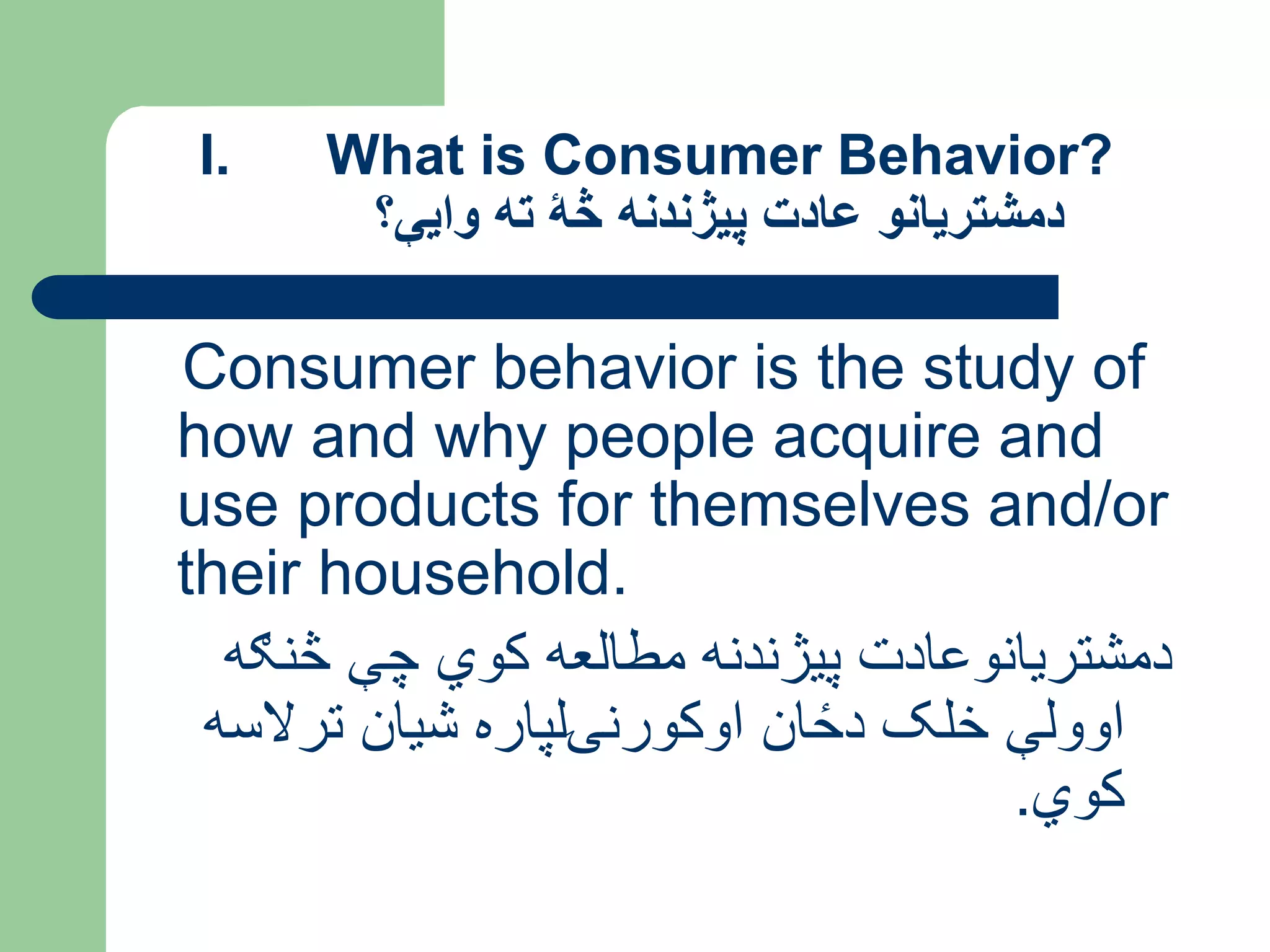 I. What is Consumer Behavior?
دمشتريانو عادت پيژندنه څۀ ته وايې؟

Consumer behavior is the study of how and why people acquire and use products for themselves and/or their household.

دمشتريانوعادت پيژندنه مطالعه کوي چې څنګه اوولې خلک دځان اوکورنۍلپاره شيان ترلاسه کوي.